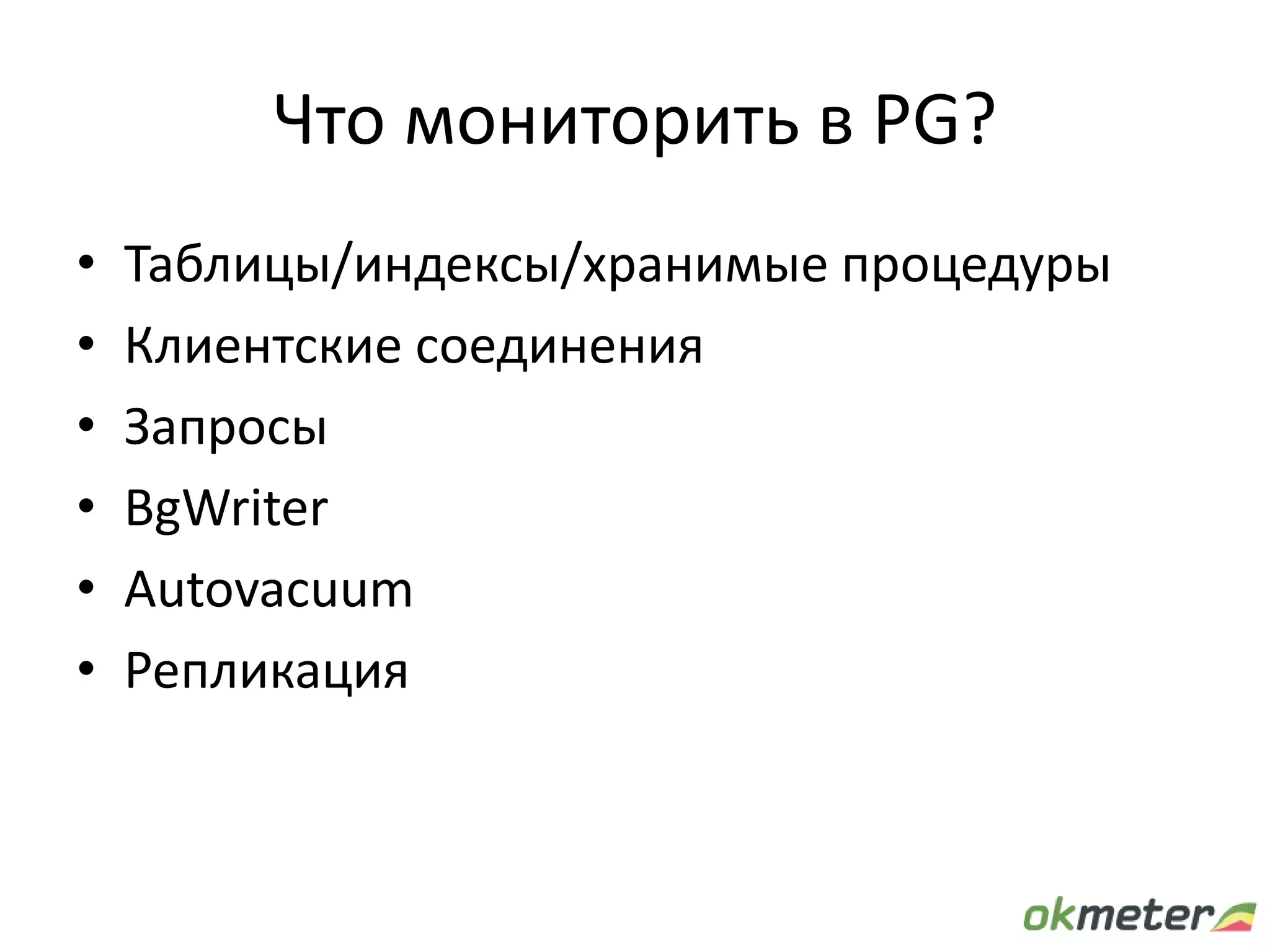 Что мониторить в PG?

• Таблицы/индексы/хранимые процедуры
• Клиентские соединения
• Запросы
• BgWriter
• Autovacuum
• Репликация

okmeter